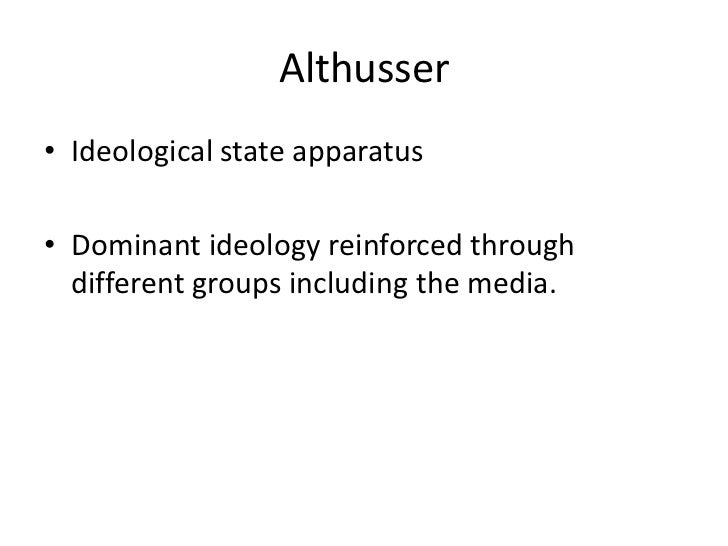 Althusser

• Ideological state apparatus

• Dominant ideology reinforced through different groups including the media.